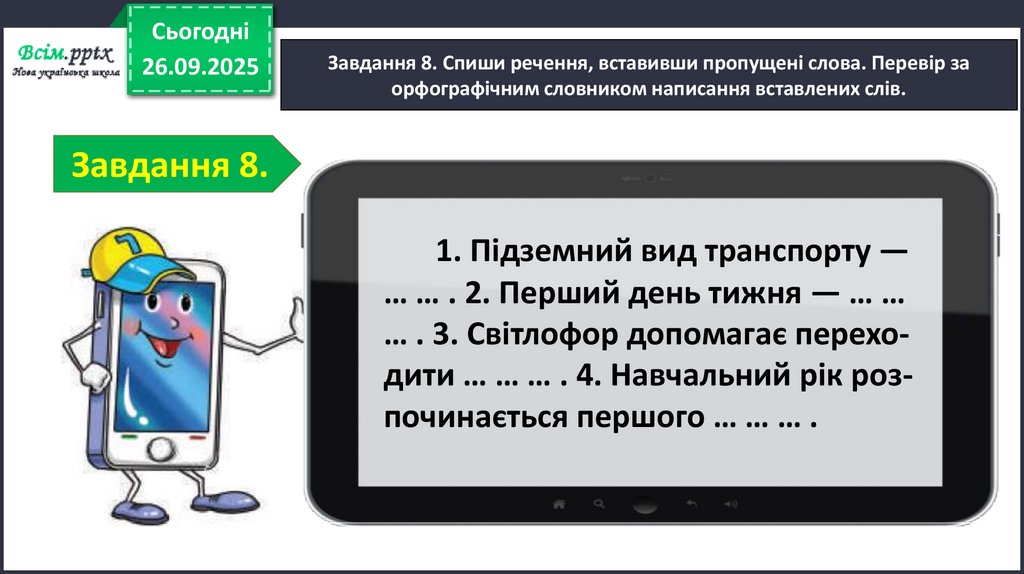 Всім.pptx
Нова українська школа

Сьогодні
26.09.2025

Завдання 8. Спиши речення, вставивши пропущені слова. Перевір за орфографічним словником написання вставлених слів.

Завдання 8.

1. Підземний вид транспорту — … … . 2. Перший день тижня — … … … . 3. Світлофор допомагає переходити … … … . 4. Навчальний рік розпочинається першого … … … .